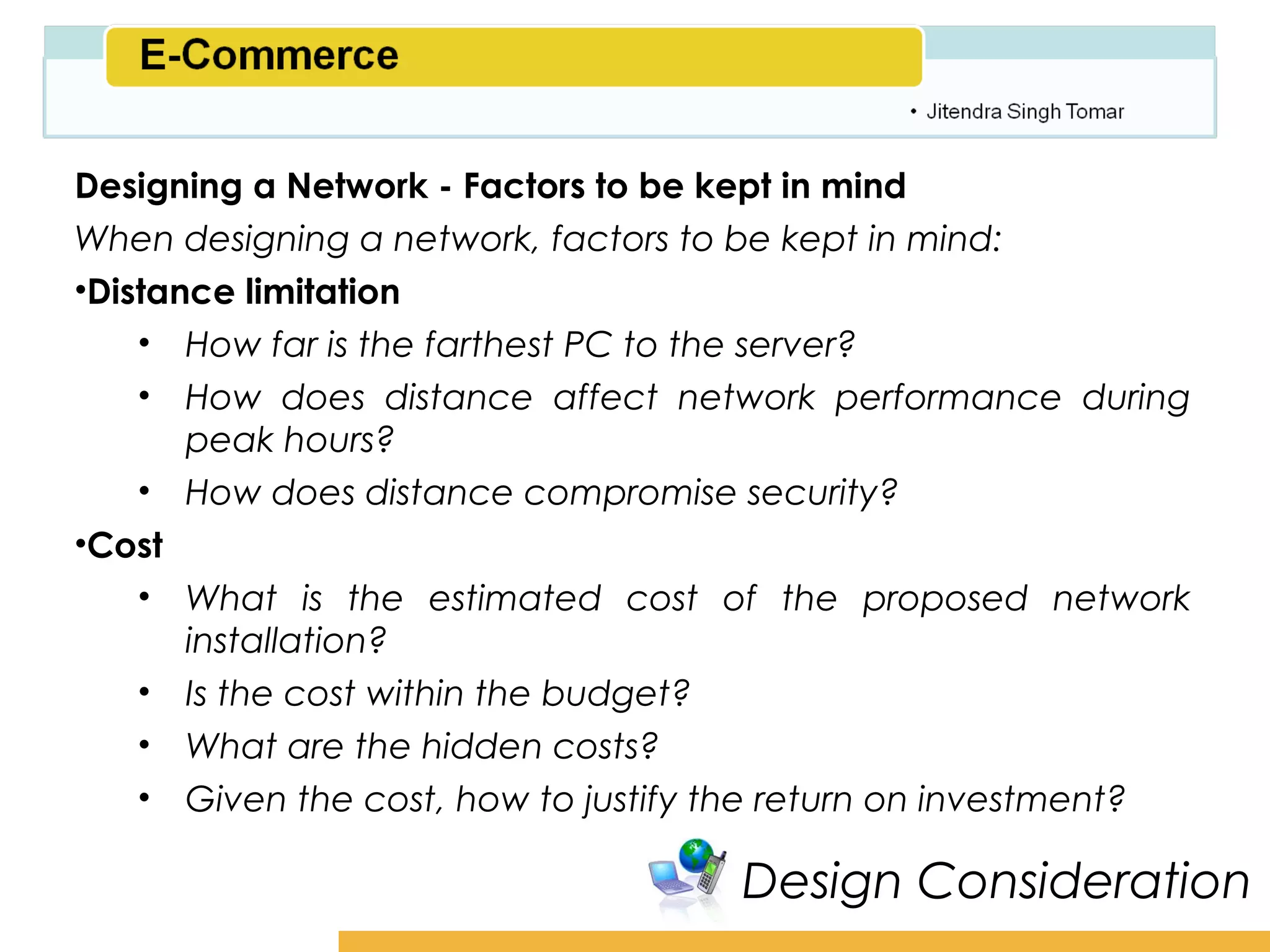 E-Commerce

• Jitendra Singh Tomar

Designing a Network - Factors to be kept in mind

When designing a network, factors to be kept in mind:

•Distance limitation

• How far is the farthest PC to the server?
• How does distance affect network performance during peak hours?
• How does distance compromise security?

•Cost

• What is the estimated cost of the proposed network installation?
• Is the cost within the budget?
• What are the hidden costs?
• Given the cost, how to justify the return on investment?

Design Consideration